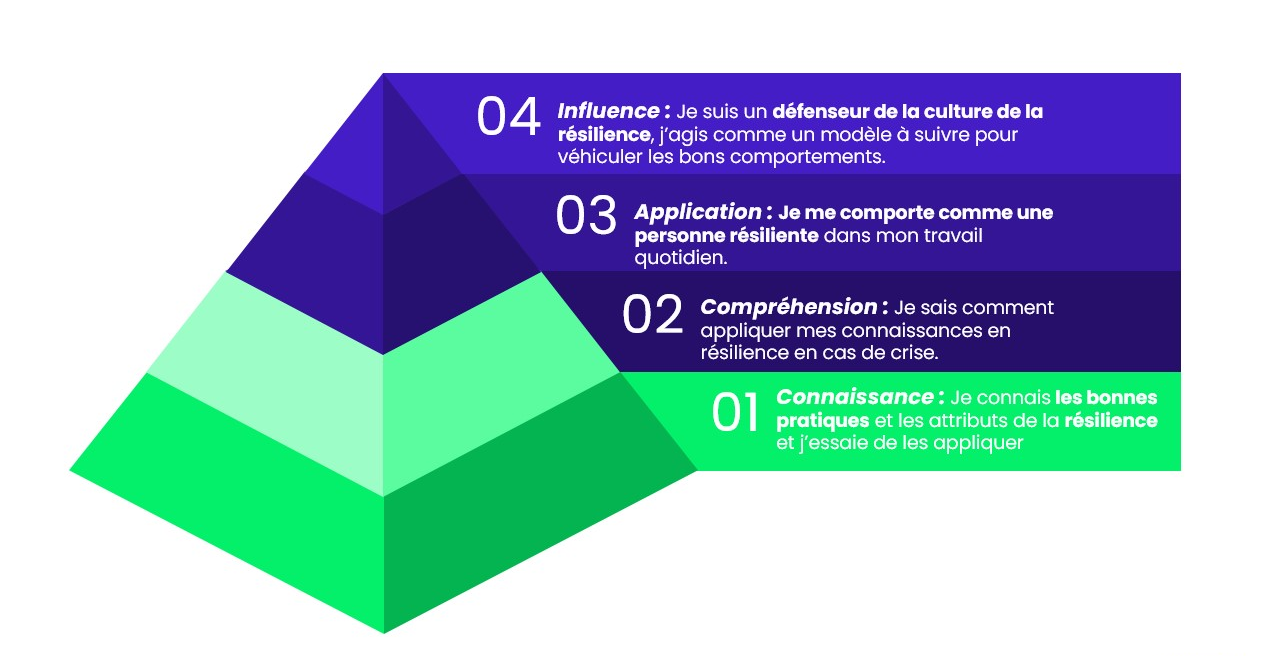 04 Influence : Je suis un défenseur de la culture de la résilience, j'agis comme un modèle à suivre pour véhiculer les bons comportements.

03 Application : Je me comporte comme une personne résiliente dans mon travail quotidien.

02 Compréhension : Je sais comment appliquer mes connaissances en résilience en cas de crise.

01 Connaissance : Je connais les bonnes pratiques et les attributs de la résilience et j'essaie de les appliquer